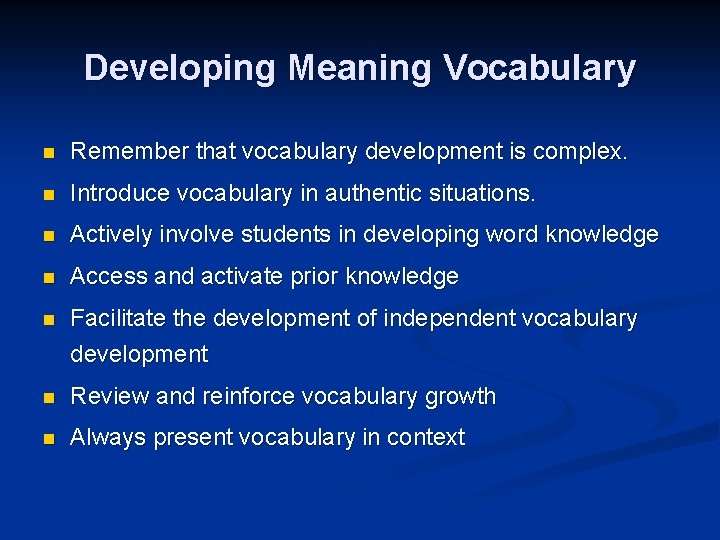 Developing Meaning Vocabulary

- Remember that vocabulary development is complex.
- Introduce vocabulary in authentic situations.
- Actively involve students in developing word knowledge
- Access and activate prior knowledge
- Facilitate the development of independent vocabulary development
- Review and reinforce vocabulary growth
- Always present vocabulary in context